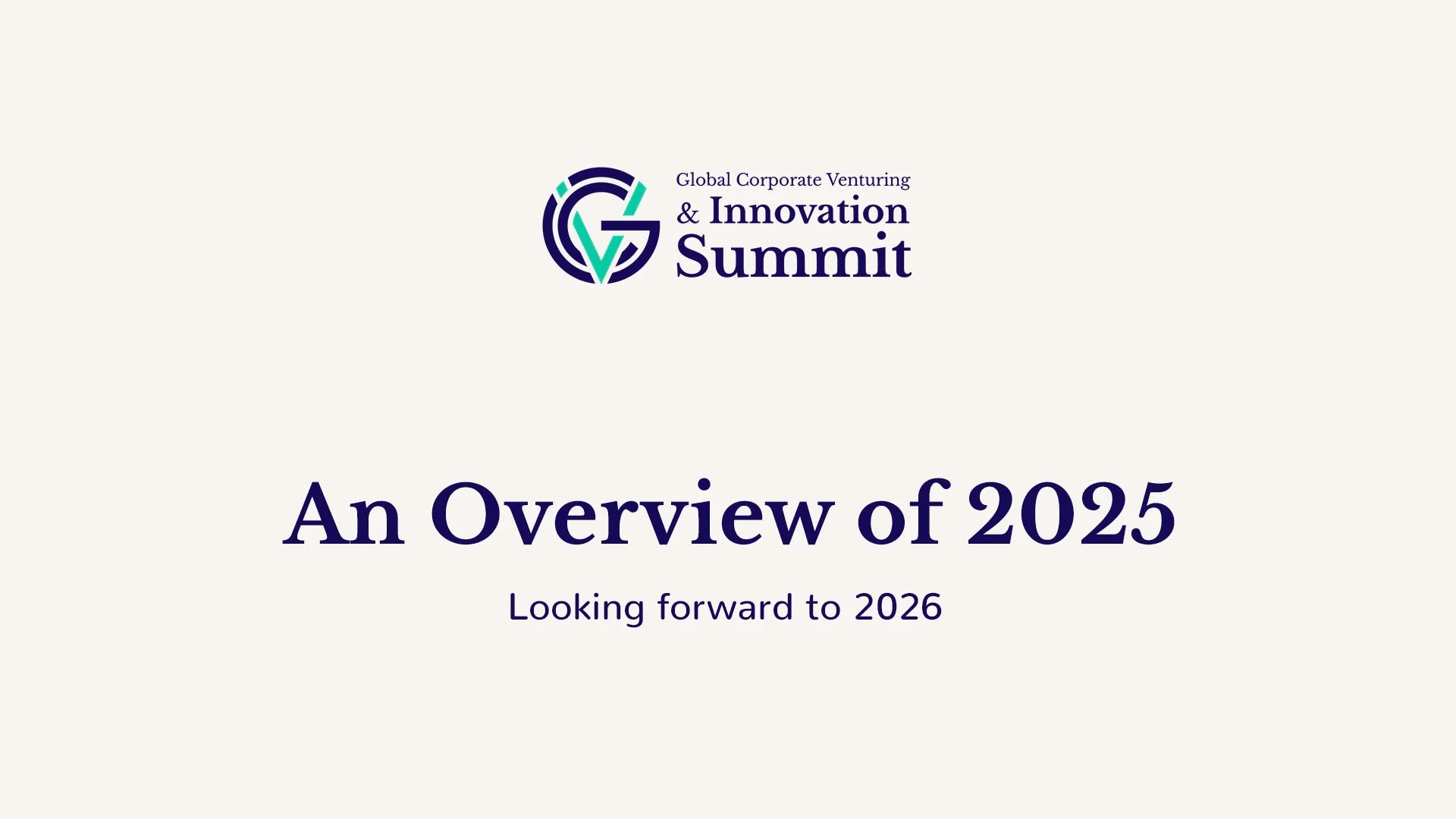 Global Corporate Venturing
& Innovation
Summit

An Overview of 2025

Looking forward to 2026